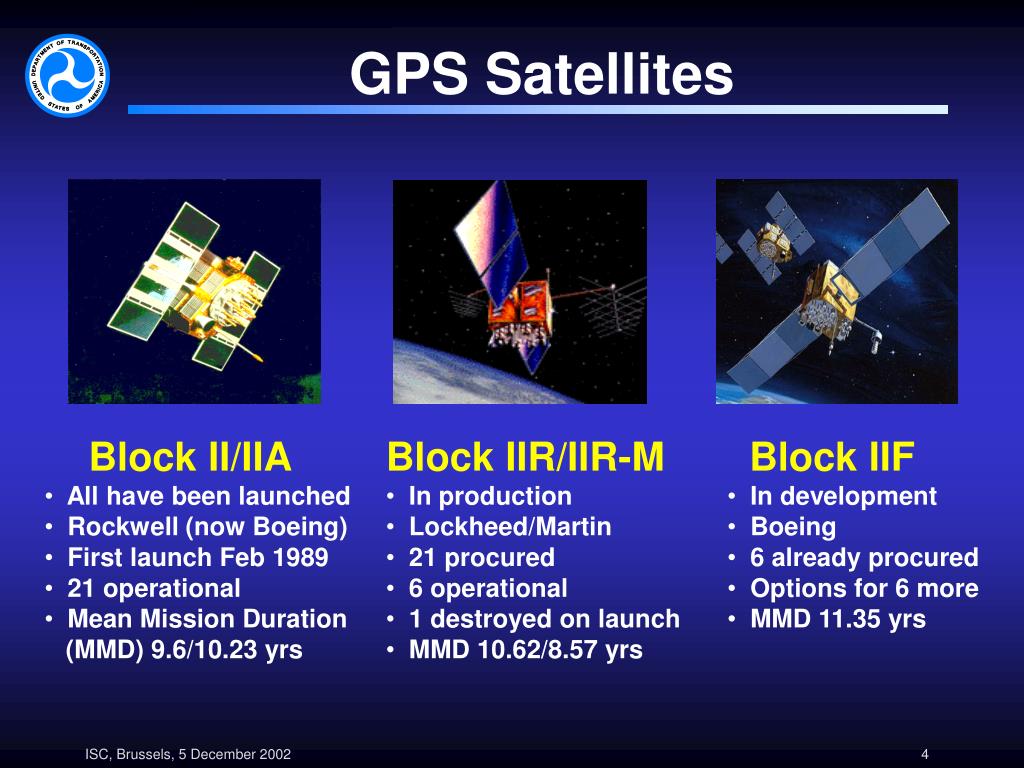 DEPARTMENT OF TRANSPORTATION
UNITED STATES OF AMERICA

GPS Satellites

Block II/IIA
• All have been launched
• Rockwell (now Boeing)
• First launch Feb 1989
• 21 operational
• Mean Mission Duration (MMD) 9.6/10.23 yrs

Block IIR/IIR-M
• In production
• Lockheed/Martin
• 21 procured
• 6 operational
• 1 destroyed on launch
• MMD 10.62/8.57 yrs

Block IIF
• In development
• Boeing
• 6 already procured
• Options for 6 more
• MMD 11.35 yrs

ISC, Brussels, 5 December 2002

4